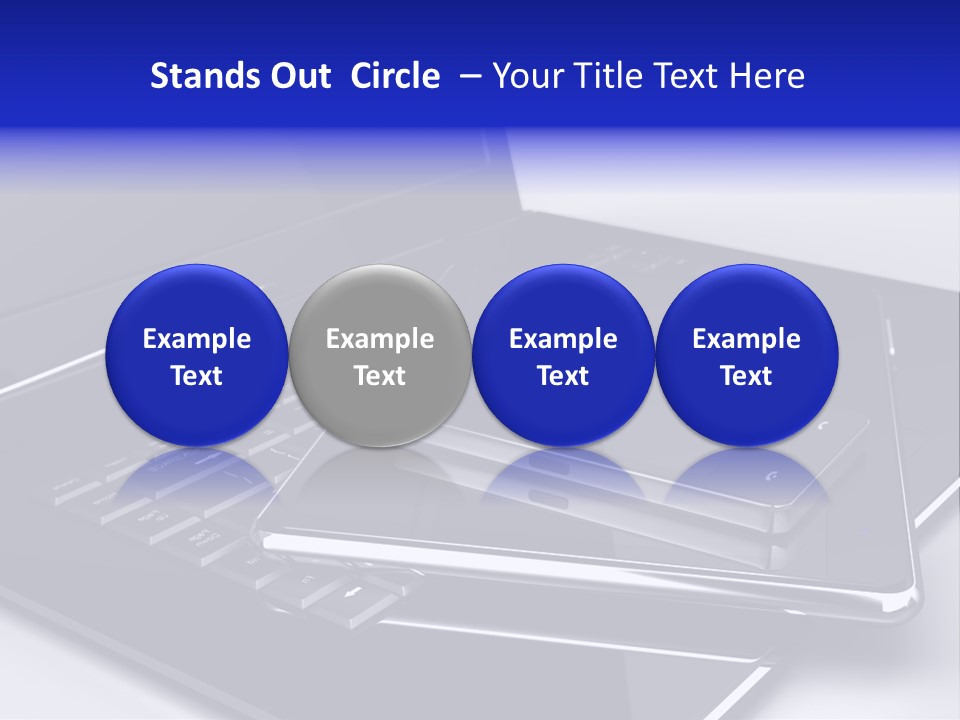 Stands Out Circle – Your Title Text Here

Example Text

Example Text

Example Text

Example Text